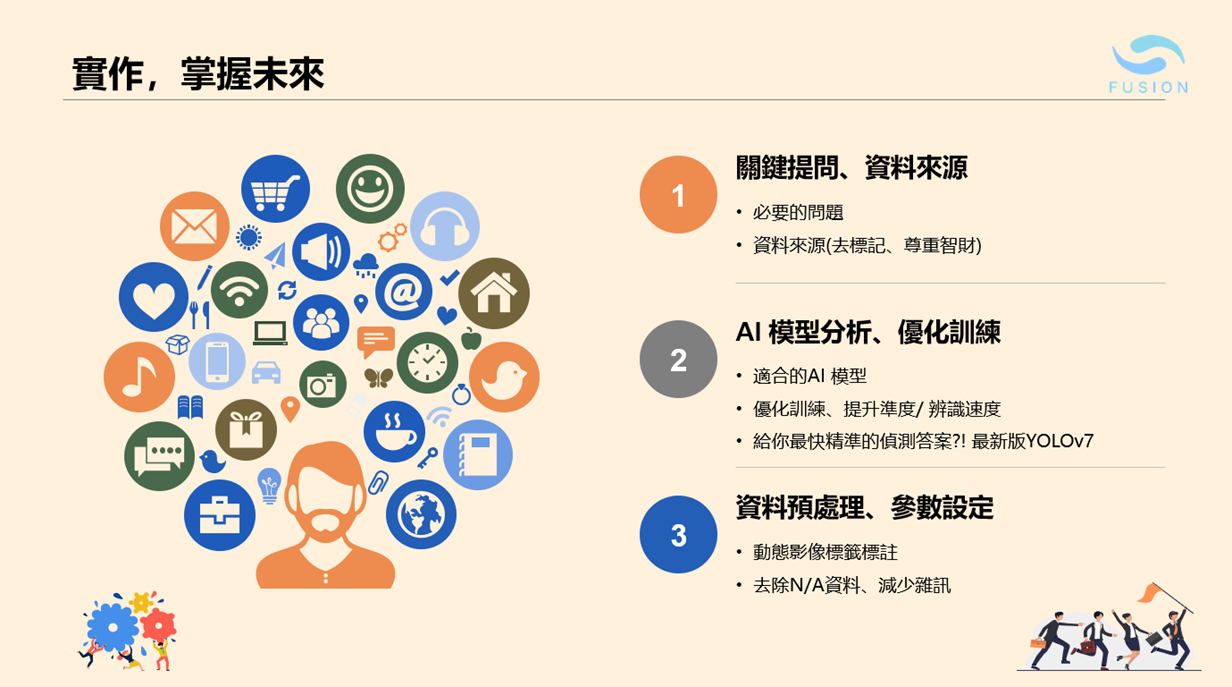 實作，掌握未來

FUSION

1
關鍵提問、資料來源
• 必要的問題
• 資料來源(去標記、尊重智財)

2
AI 模型分析、優化訓練
• 適合的AI 模型
• 優化訓練、提升準度/ 辨識速度
• 給你最快精準的偵測答案?! 最新版YOLOv7

3
資料預處理、參數設定
• 動態影像標籤標註
• 去除N/A資料、減少雜訊